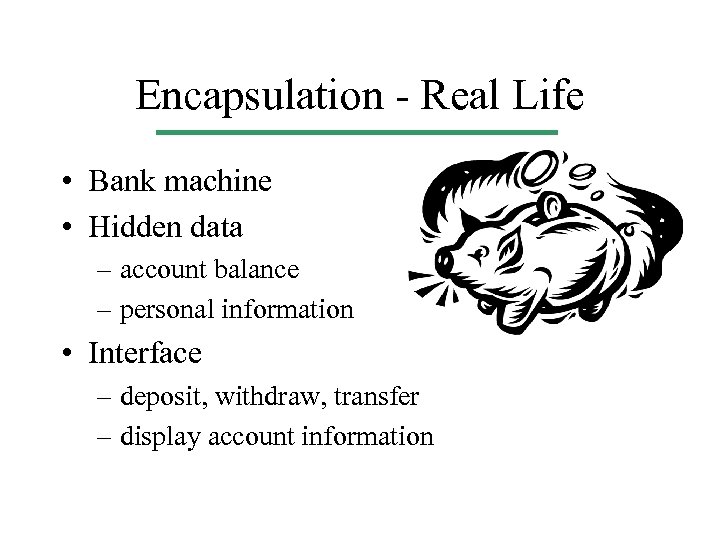 Encapsulation - Real Life

• Bank machine
• Hidden data
– account balance
– personal information
• Interface
– deposit, withdraw, transfer
– display account information